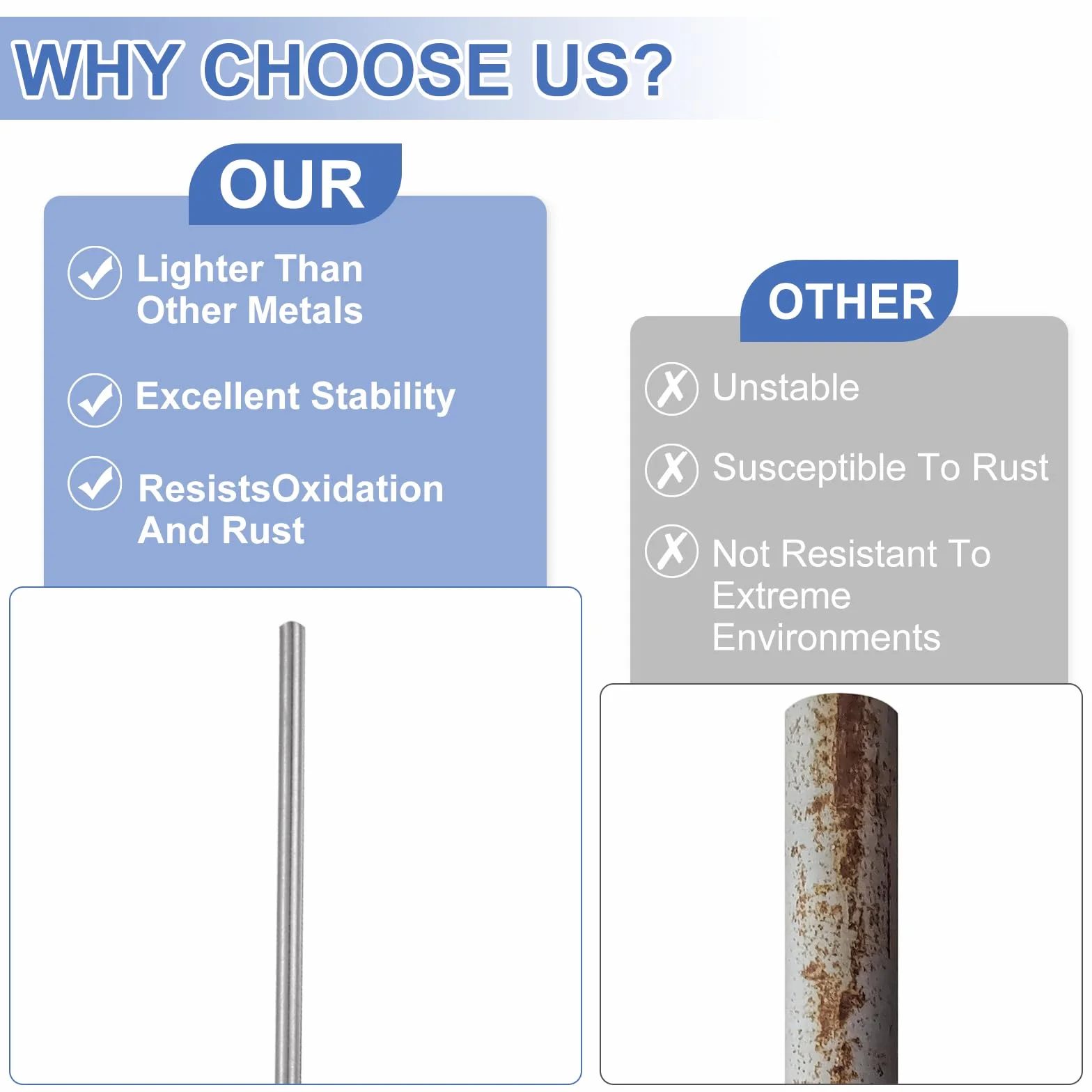 WHY CHOOSE US?

OUR

Lighter Than Other Metals

Excellent Stability

ResistsOxidation And Rust

OTHER

Unstable

Susceptible To Rust

Not Resistant To Extreme Environments